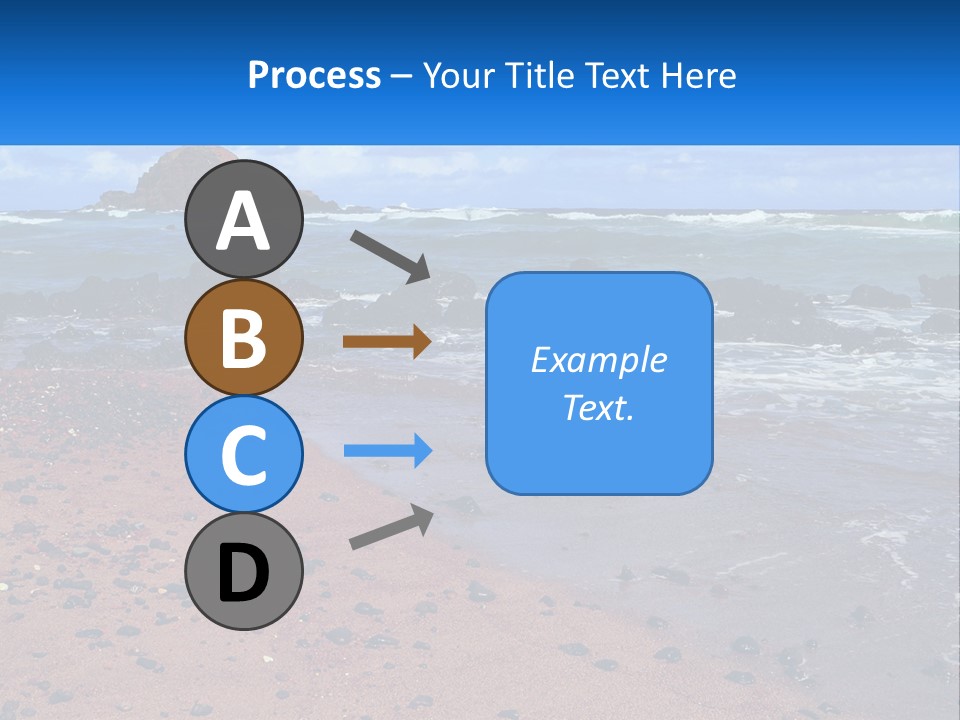 Process – Your Title Text Here

A

B

C

D

Example Text.